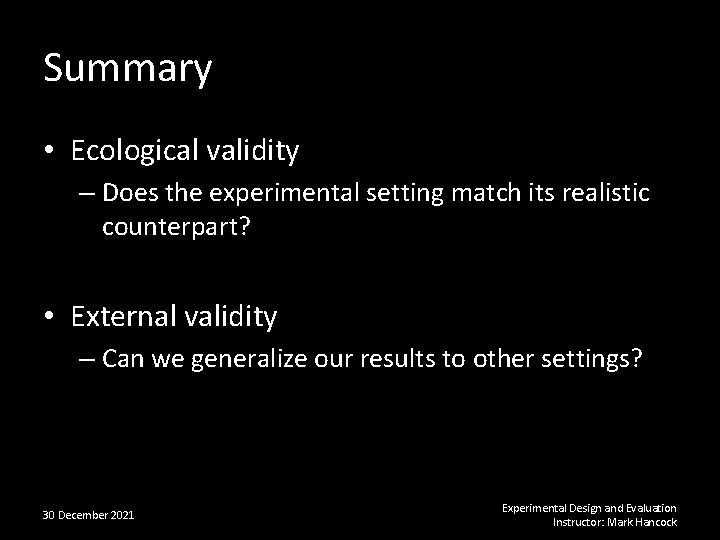 Summary

• Ecological validity
– Does the experimental setting match its realistic counterpart?

• External validity
– Can we generalize our results to other settings?

30 December 2021

Experimental Design and Evaluation
Instructor: Mark Hancock